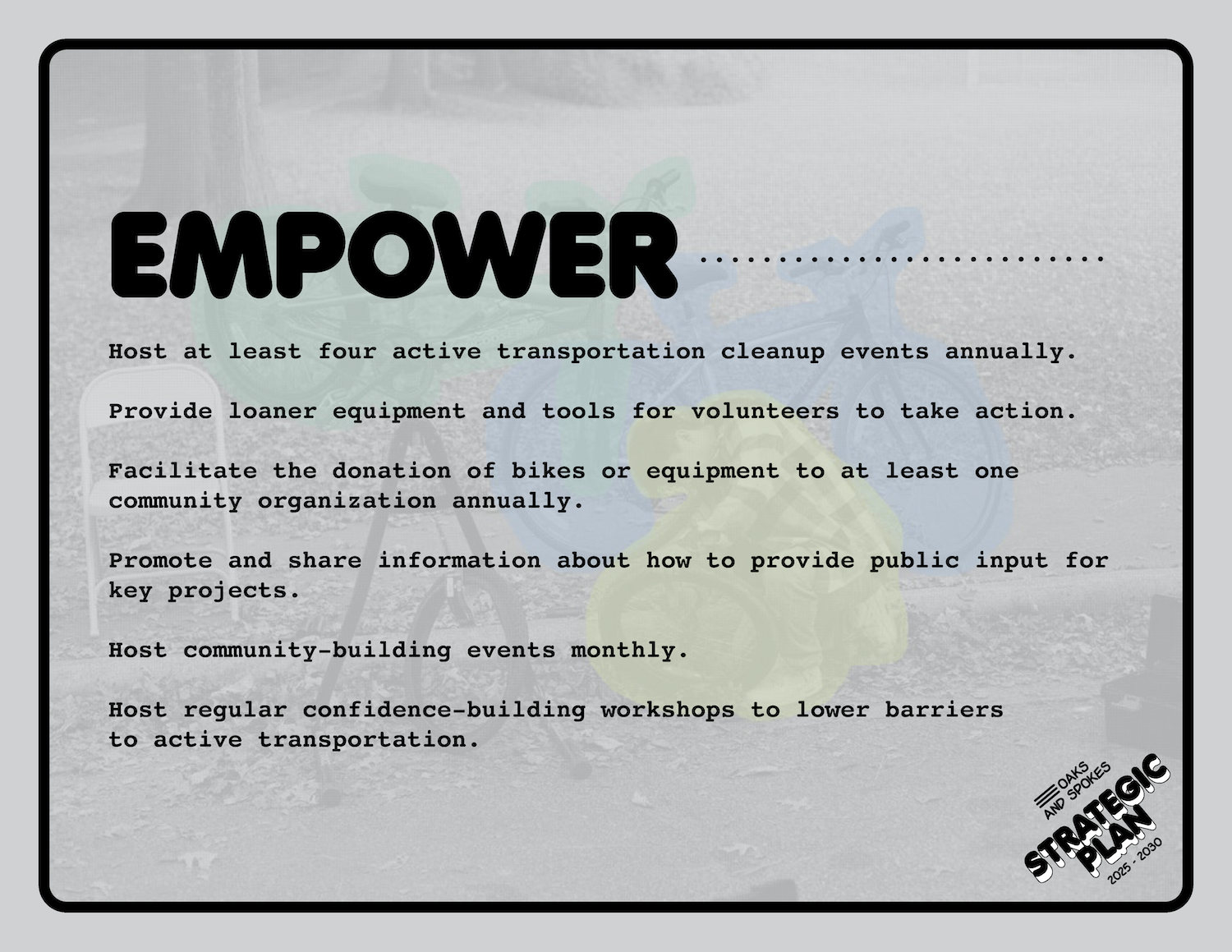 EMPOWER

Host at least four active transportation cleanup events annually.

Provide loaner equipment and tools for volunteers to take action.

Facilitate the donation of bikes or equipment to at least one community organization annually.

Promote and share information about how to provide public input for key projects.

Host community-building events monthly.

Host regular confidence-building workshops to lower barriers to active transportation.

OAKS AND SPOKES
STRATEGIC PLAN
2025 - 2030